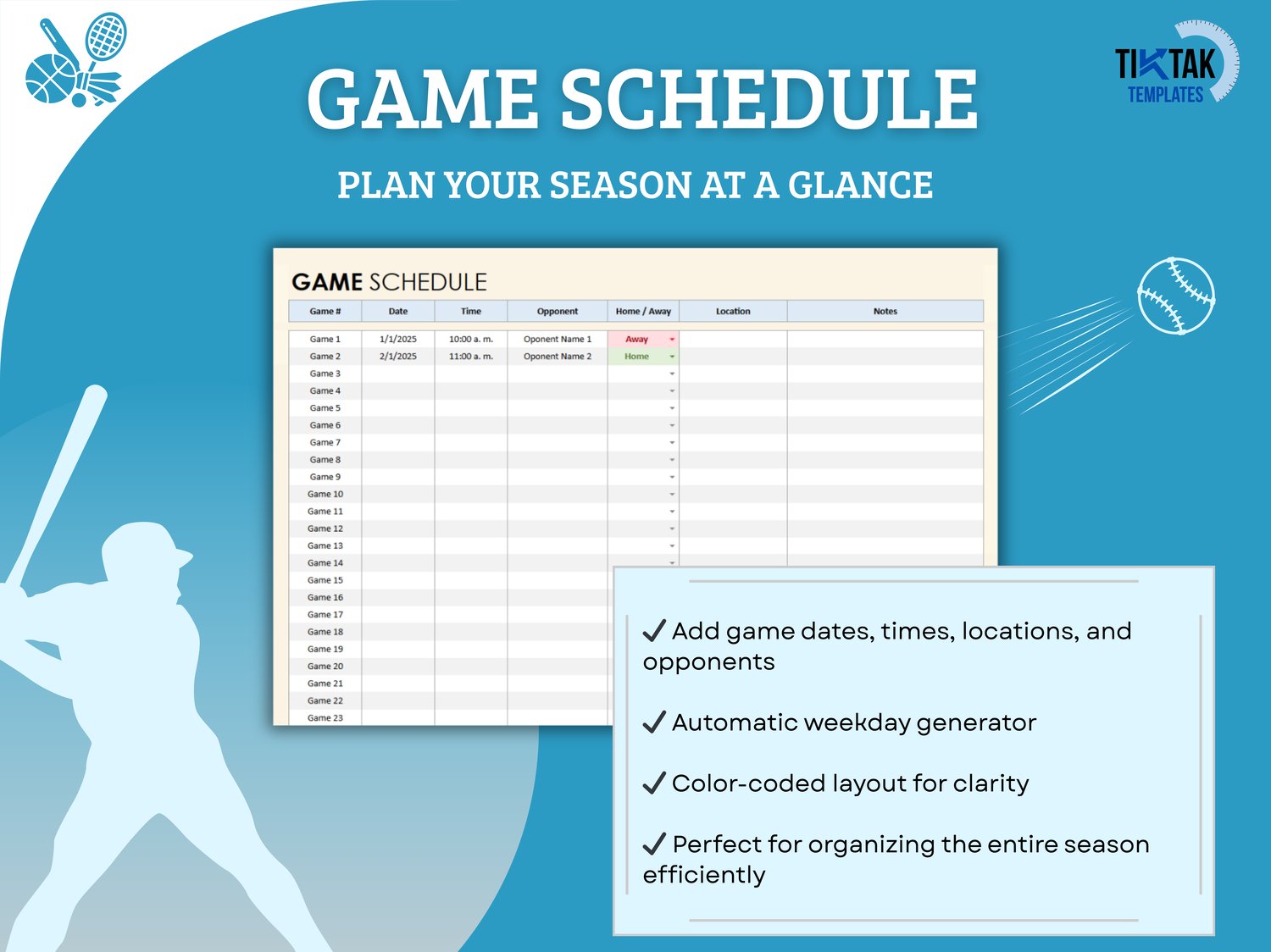 GAME SCHEDULE

PLAN YOUR SEASON AT A GLANCE

TIKTAK TEMPLATES

GAME SCHEDULE

| Game # | Date | Time | Opponent | Home / Away | Location | Notes |
|---|---|---|---|---|---|---|
| Game 1 | 1/1/2025 | 10:00 a. m. | Oponent Name 1 | Away | | |
| Game 2 | 2/1/2025 | 11:00 a. m. | Oponent Name 2 | Home | | |
| Game 3 | | | | | | |
| Game 4 | | | | | | |
| Game 5 | | | | | | |
| Game 6 | | | | | | |
| Game 7 | | | | | | |
| Game 8 | | | | | | |
| Game 9 | | | | | | |
| Game 10 | | | | | | |
| Game 11 | | | | | | |
| Game 12 | | | | | | |
| Game 13 | | | | | | |
| Game 14 | | | | | | |
| Game 15 | | | | | | |
| Game 16 | | | | | | |
| Game 17 | | | | | | |
| Game 18 | | | | | | |
| Game 19 | | | | | | |
| Game 20 | | | | | | |
| Game 21 | | | | | | |
| Game 22 | | | | | | |
| Game 23 | | | | | | |

✓ Add game dates, times, locations, and opponents

✓ Automatic weekday generator

✓ Color-coded layout for clarity

✓ Perfect for organizing the entire season efficiently